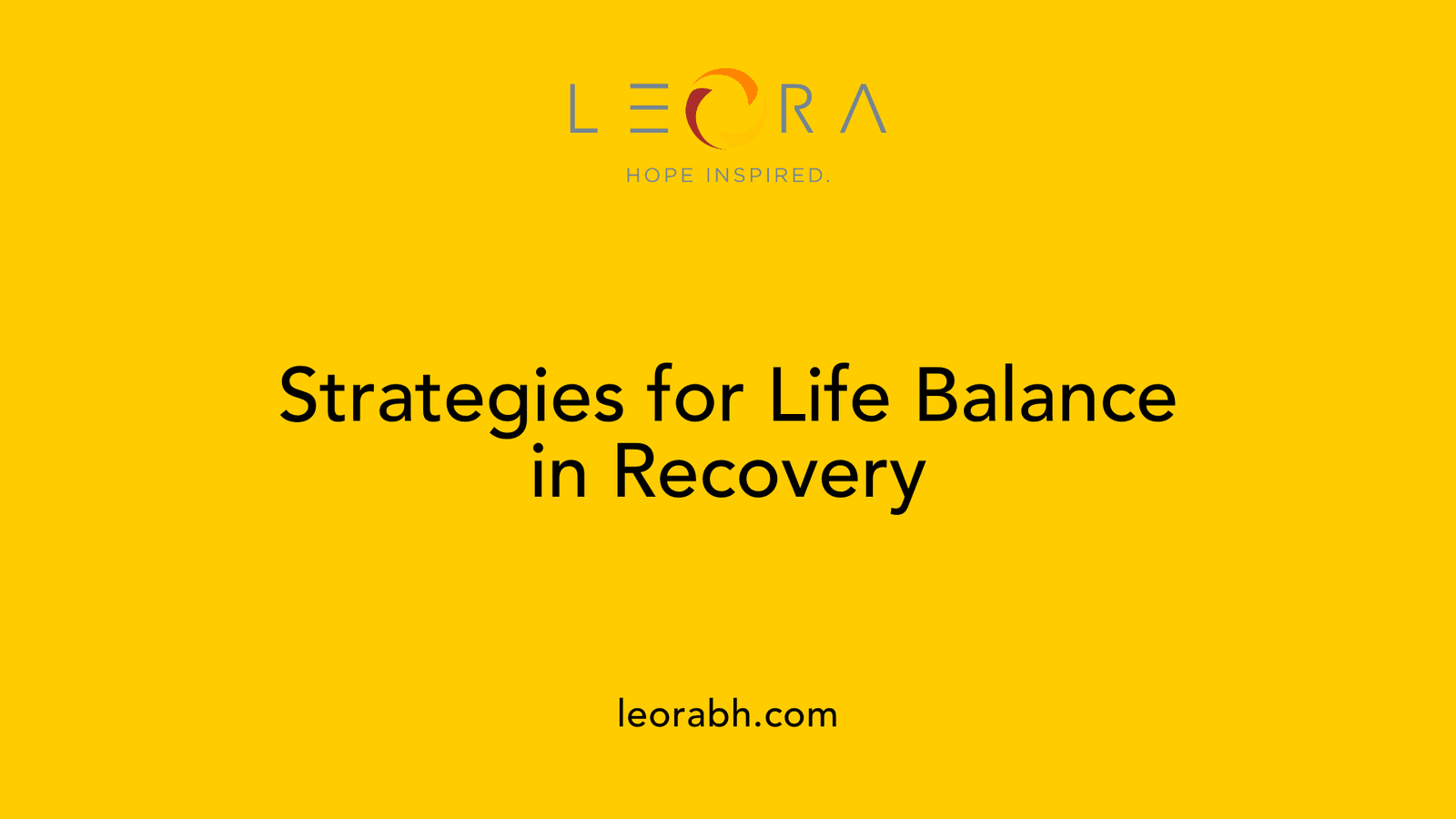 LEORA
HOPE INSPIRED.

Strategies for Life Balance in Recovery

leorabh.com